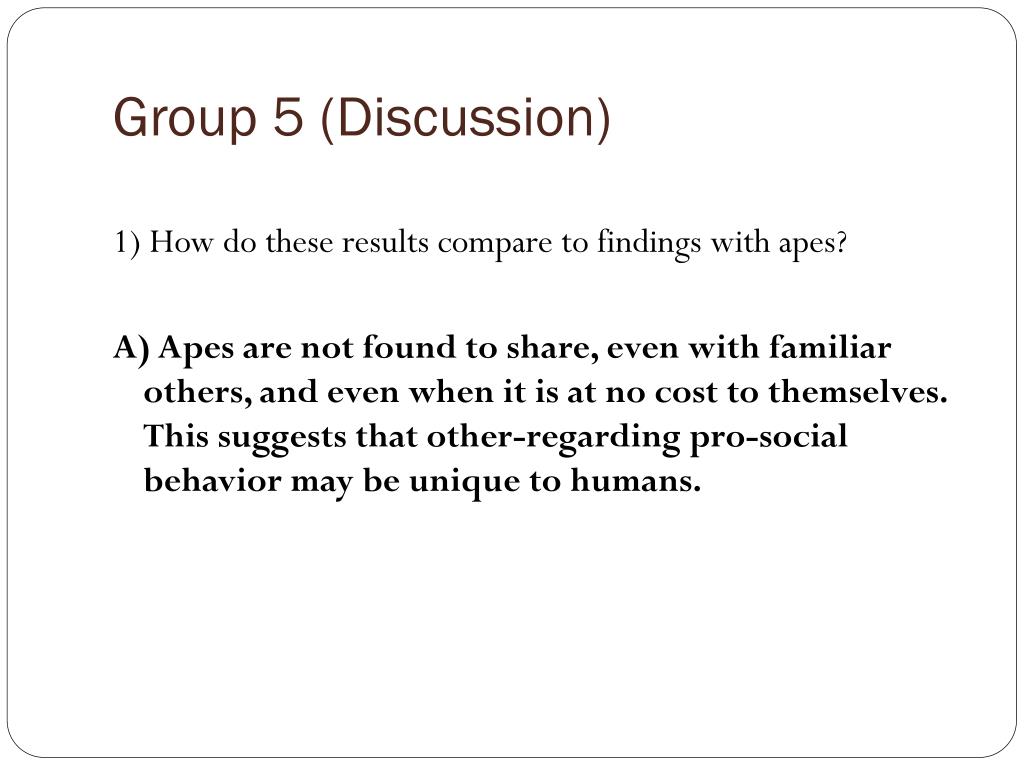 Group 5 (Discussion)

1) How do these results compare to findings with apes?

A) Apes are not found to share, even with familiar others, and even when it is at no cost to themselves. This suggests that other-regarding pro-social behavior may be unique to humans.